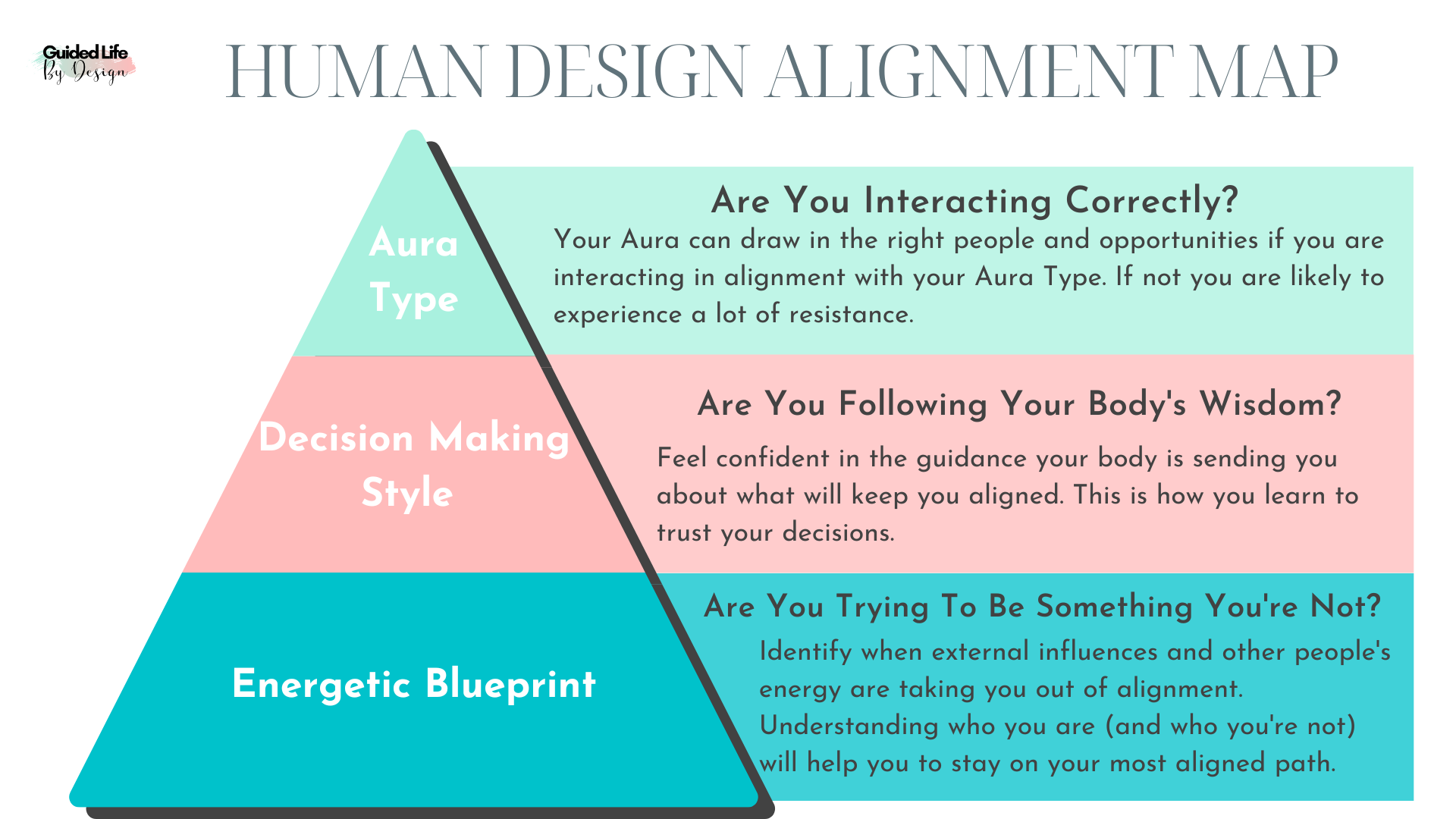 Guided Life
By Design

HUMAN DESIGN ALIGNMENT MAP

Aura Type

Are You Interacting Correctly?

Your Aura can draw in the right people and opportunities if you are interacting in alignment with your Aura Type. If not you are likely to experience a lot of resistance.

Decision Making Style

Are You Following Your Body's Wisdom?

Feel confident in the guidance your body is sending you about what will keep you aligned. This is how you learn to trust your decisions.

Energetic Blueprint

Are You Trying To Be Something You're Not?

Identify when external influences and other people's energy are taking you out of alignment. Understanding who you are (and who you're not) will help you to stay on your most aligned path.